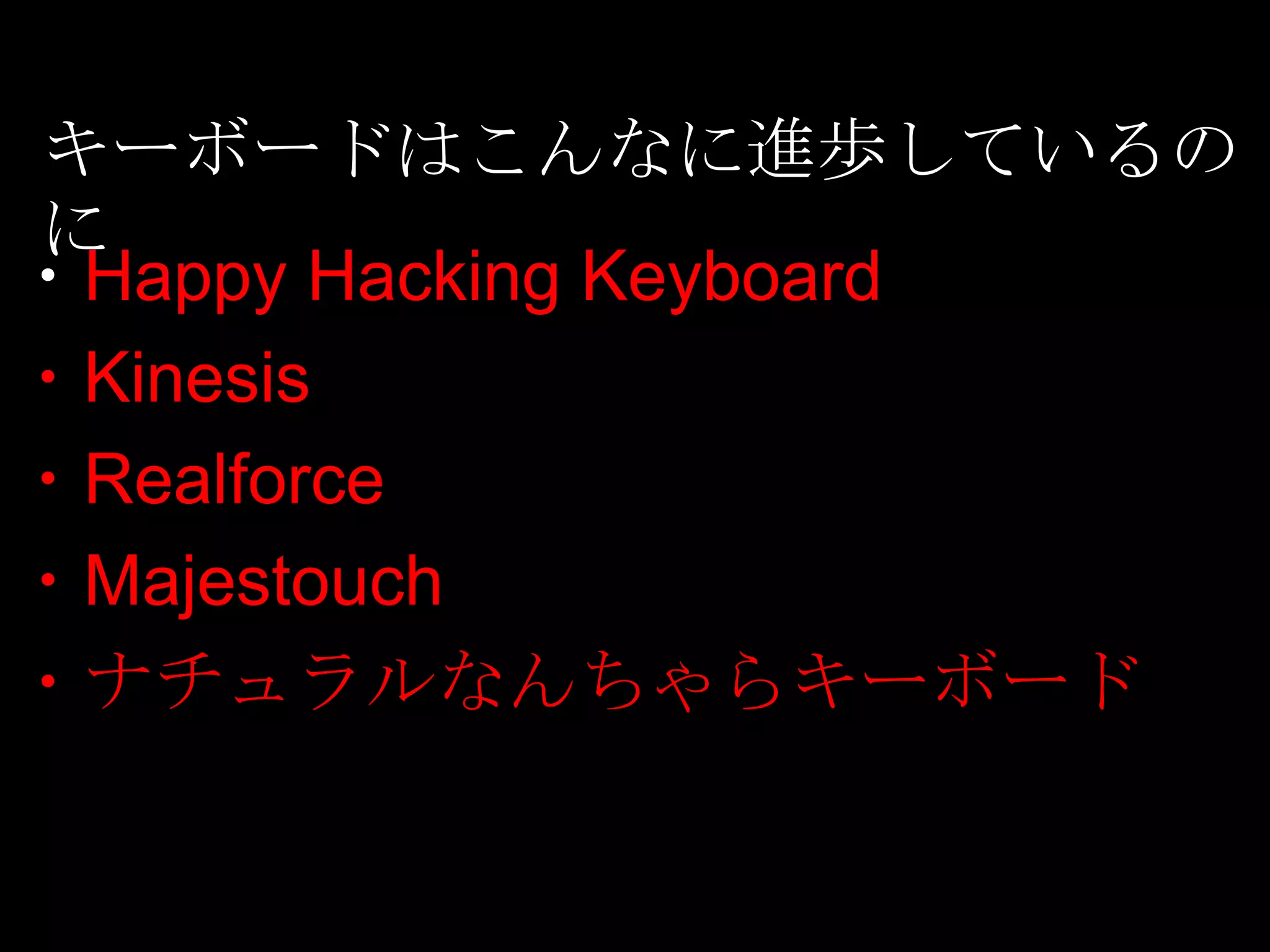 キーボードはこんなに進歩しているのに

• Happy Hacking Keyboard
• Kinesis
• Realforce
• Majestouch
• ナチュラルなんちゃらキーボード